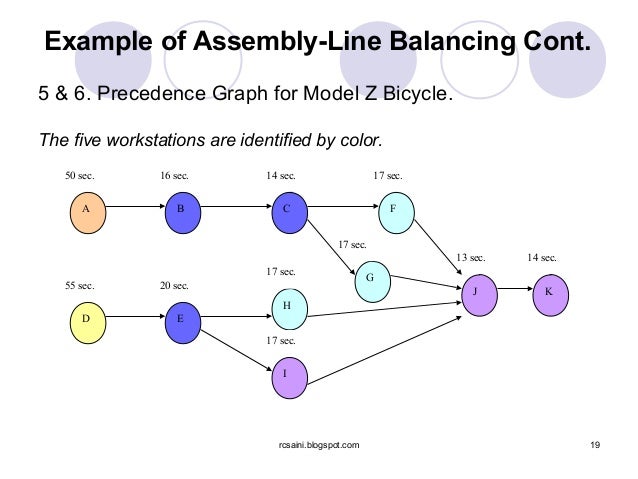 Example of Assembly-Line Balancing Cont.

5 & 6. Precedence Graph for Model Z Bicycle.

The five workstations are identified by color.

50 sec.
A

16 sec.
B

14 sec.
C

17 sec.
F

17 sec.
G

13 sec.
J

14 sec.
K

55 sec.
D

20 sec.
E

17 sec.
H

17 sec.
I

rcsaini.blogspot.com

19